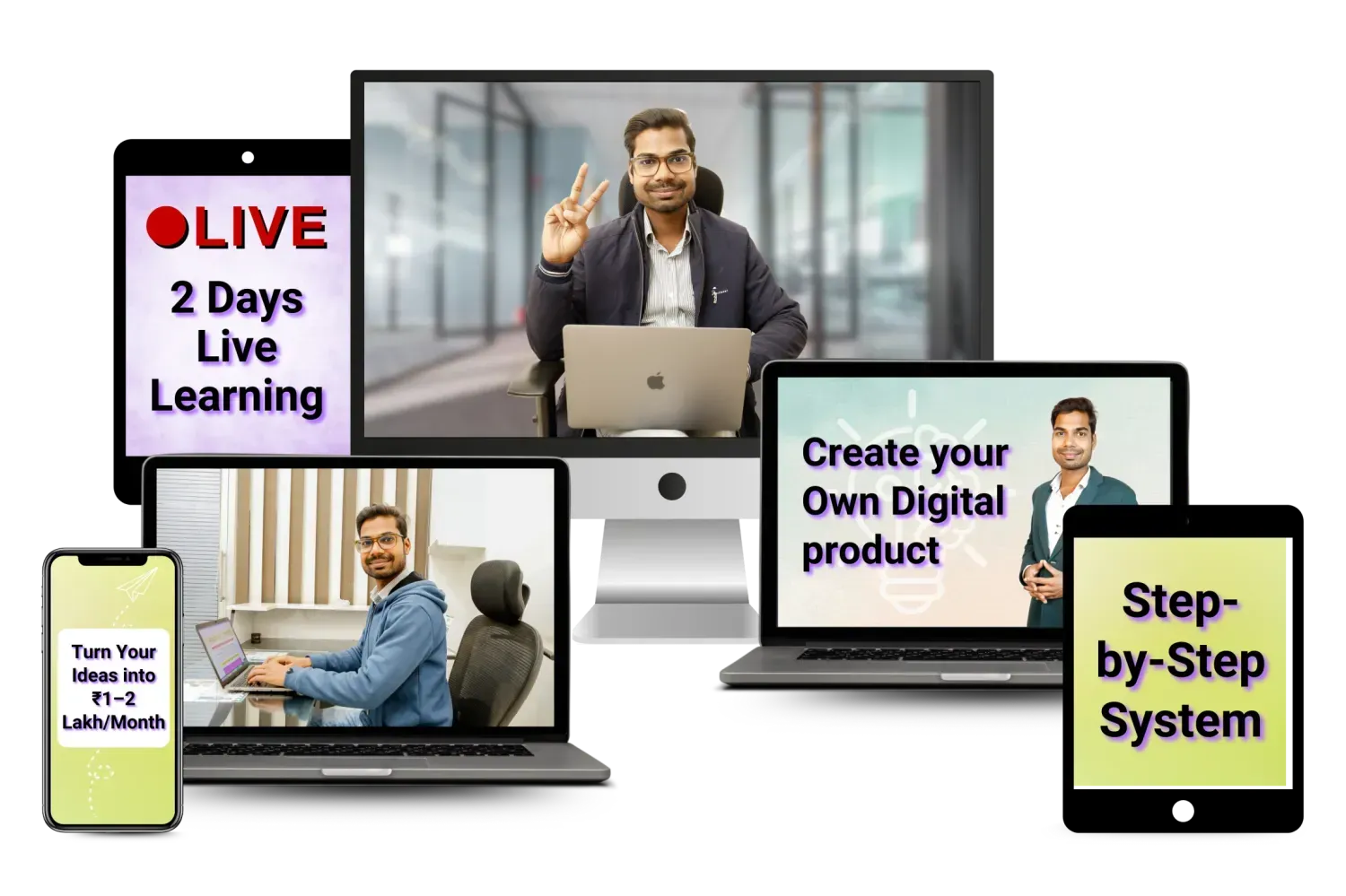 LIVE
2 Days Live Learning

Create your Own Digital product

Turn Your Ideas into ₹1–2 Lakh/Month

Step-by-Step System